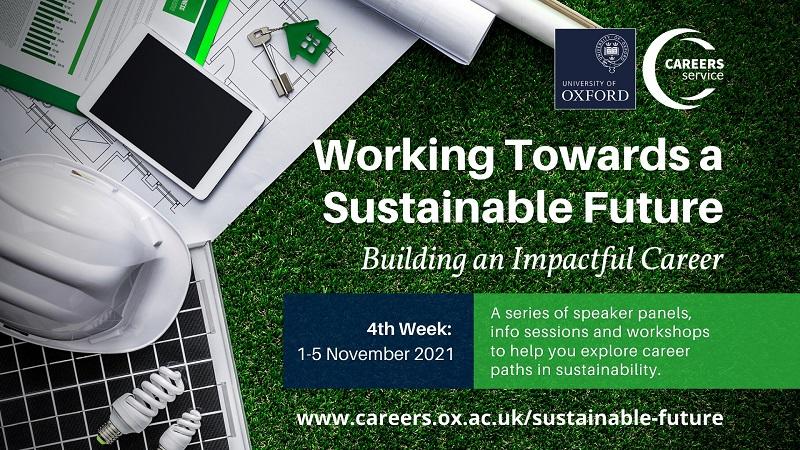 UNIVERSITY OF OXFORD

CAREERS service

Working Towards a Sustainable Future

Building an Impactful Career

4th Week: 1-5 November 2021

A series of speaker panels, info sessions and workshops to help you explore career paths in sustainability.

www.careers.ox.ac.uk/sustainable-future